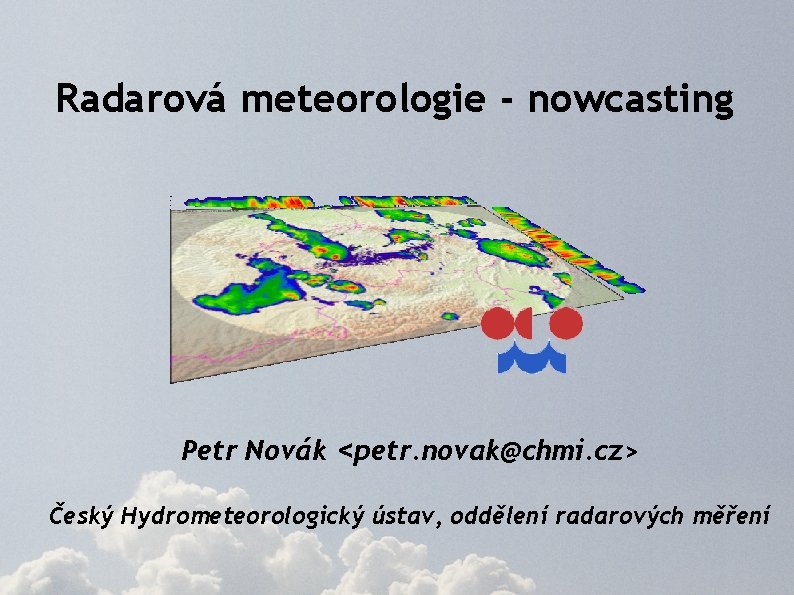 Radarová meteorologie - nowcasting

Petr Novák <petr.novak@chmi.cz>

Český Hydrometeorologický ústav, oddělení radarových měření